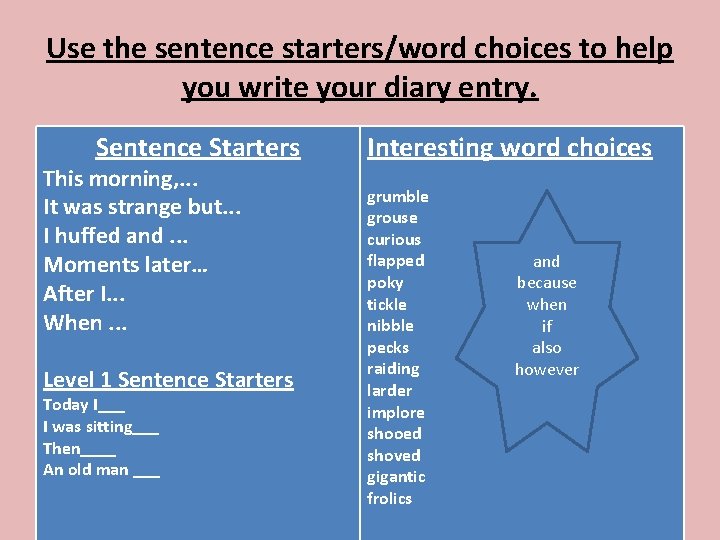 Use the sentence starters/word choices to help you write your diary entry.

Sentence Starters
This morning,...
It was strange but...
I huffed and ...
Moments later…
After I...
When ...

Level 1 Sentence Starters
Today I___
I was sitting___
Then____
An old man ___

Interesting word choices
grumble
grouse
curious
flapped
poky
tickle
nibble
pecks
raiding
larder
implore
shooed
shoved
gigantic
frolics

and
because
when
if
also
however